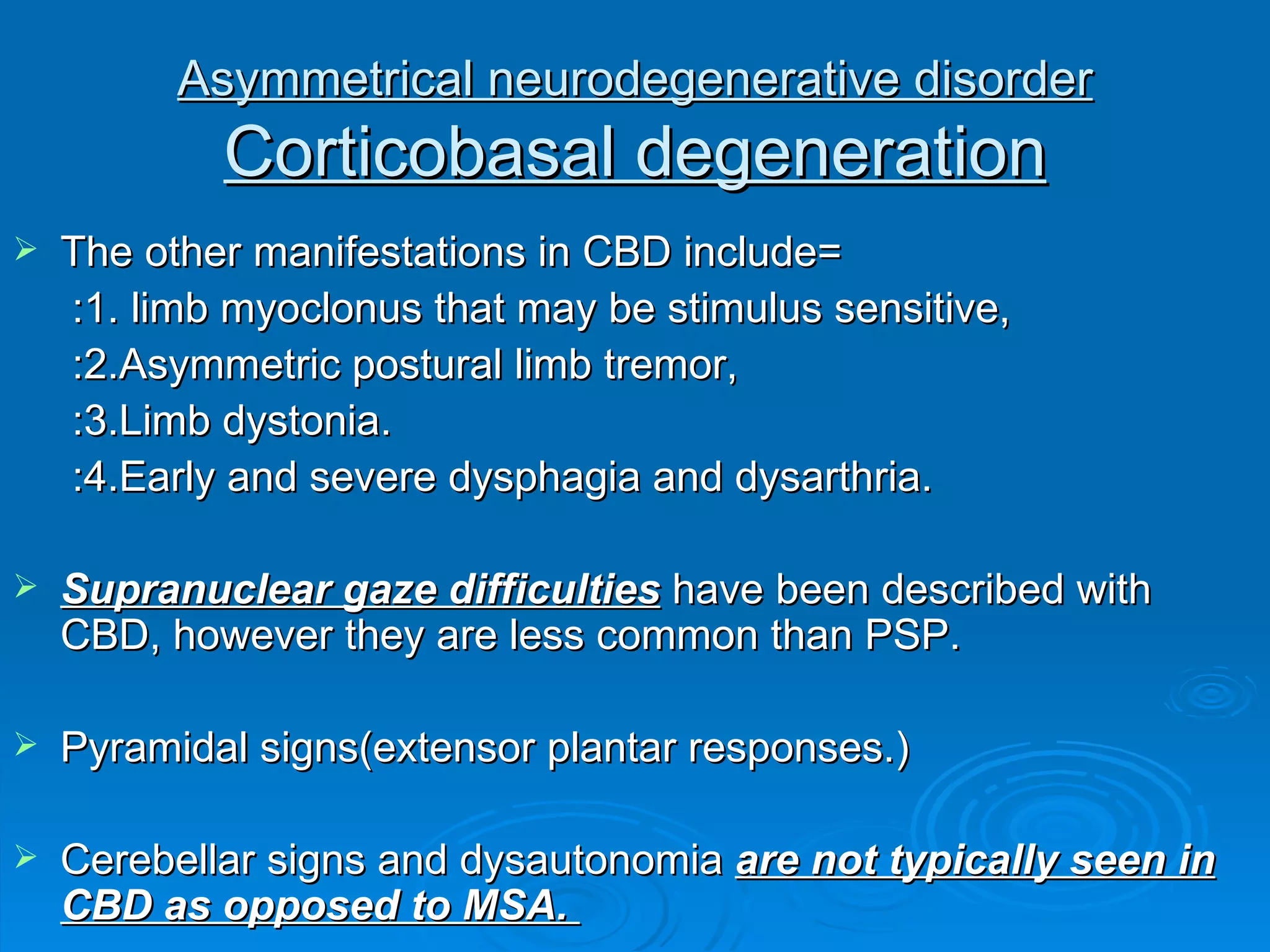 Asymmetrical neurodegenerative disorder
Corticobasal degeneration

➢ The other manifestations in CBD include=
:1. limb myoclonus that may be stimulus sensitive,
:2.Asymmetric postural limb tremor,
:3.Limb dystonia.
:4.Early and severe dysphagia and dysarthria.

➢ Supranuclear gaze difficulties have been described with CBD, however they are less common than PSP.

➢ Pyramidal signs(extensor plantar responses.)

➢ Cerebellar signs and dysautonomia are not typically seen in CBD as opposed to MSA.